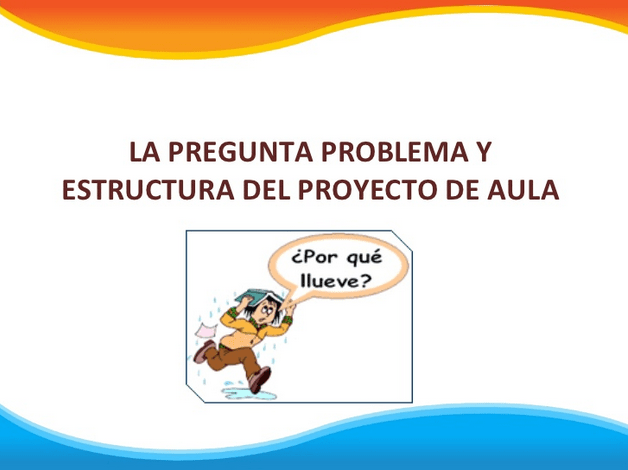 LA PREGUNTA PROBLEMA Y ESTRUCTURA DEL PROYECTO DE AULA

¿Por qué llueve?